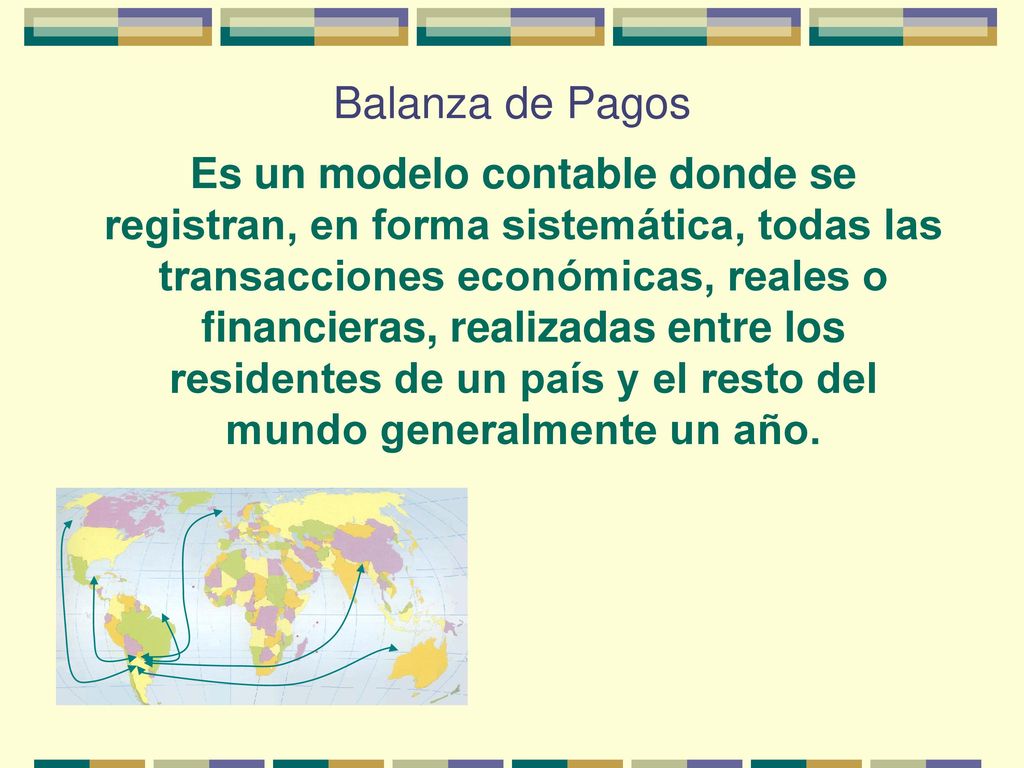 Balanza de Pagos

Es un modelo contable donde se registran, en forma sistemática, todas las transacciones económicas, reales o financieras, realizadas entre los residentes de un país y el resto del mundo generalmente un año.